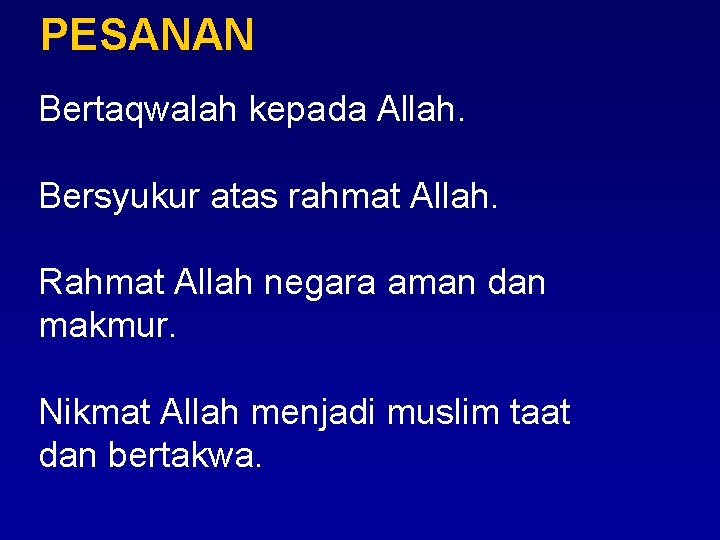 PESANAN

Bertaqwalah kepada Allah.

Bersyukur atas rahmat Allah.

Rahmat Allah negara aman dan makmur.

Nikmat Allah menjadi muslim taat dan bertakwa.